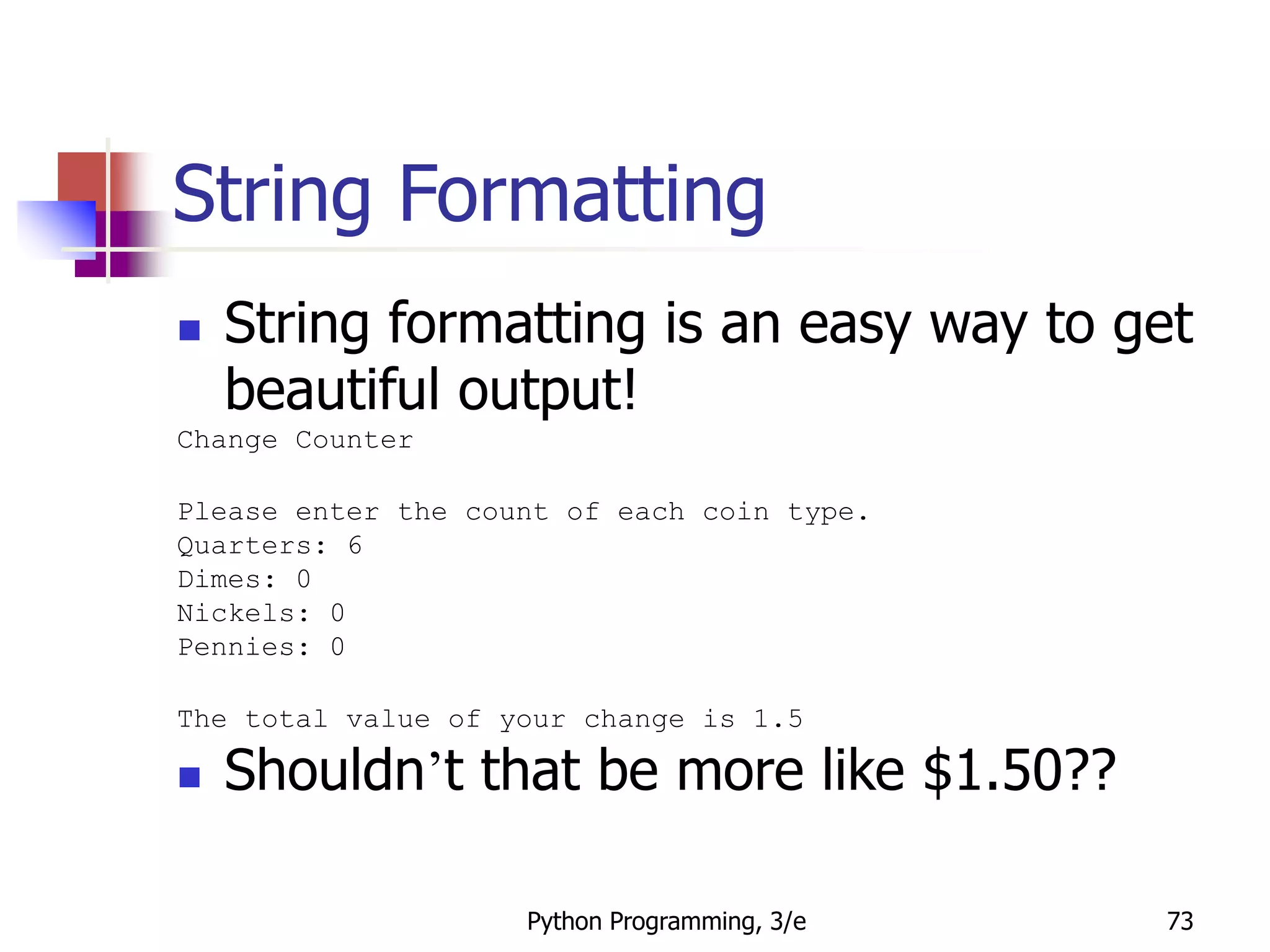 String Formatting

String formatting is an easy way to get beautiful output!

Change Counter

Please enter the count of each coin type.
Quarters: 6
Dimes: 0
Nickels: 0
Pennies: 0

The total value of your change is 1.5

Shouldn’t that be more like \$1.50??

Python Programming, 3/e

73